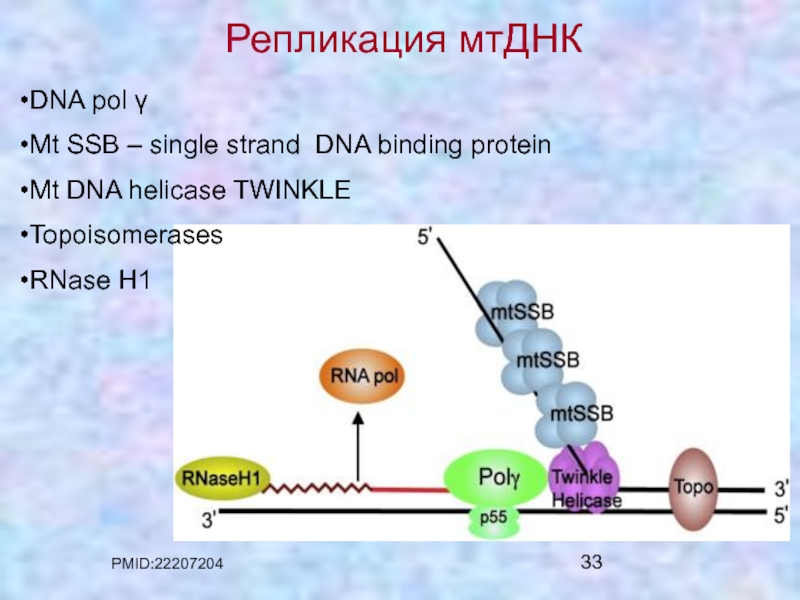 Репликация мтДНК

•DNA pol γ

•Mt SSB – single strand DNA binding protein

•Mt DNA helicase TWINKLE

•Topoisomerases

•RNase H1

5'

mtSSB

mtSSB

mtSSB

RNA pol

RNaseH1

Polγ

p55

Twinkle Helicase

Topo

3'

3'

5'

PMID:22207204

33